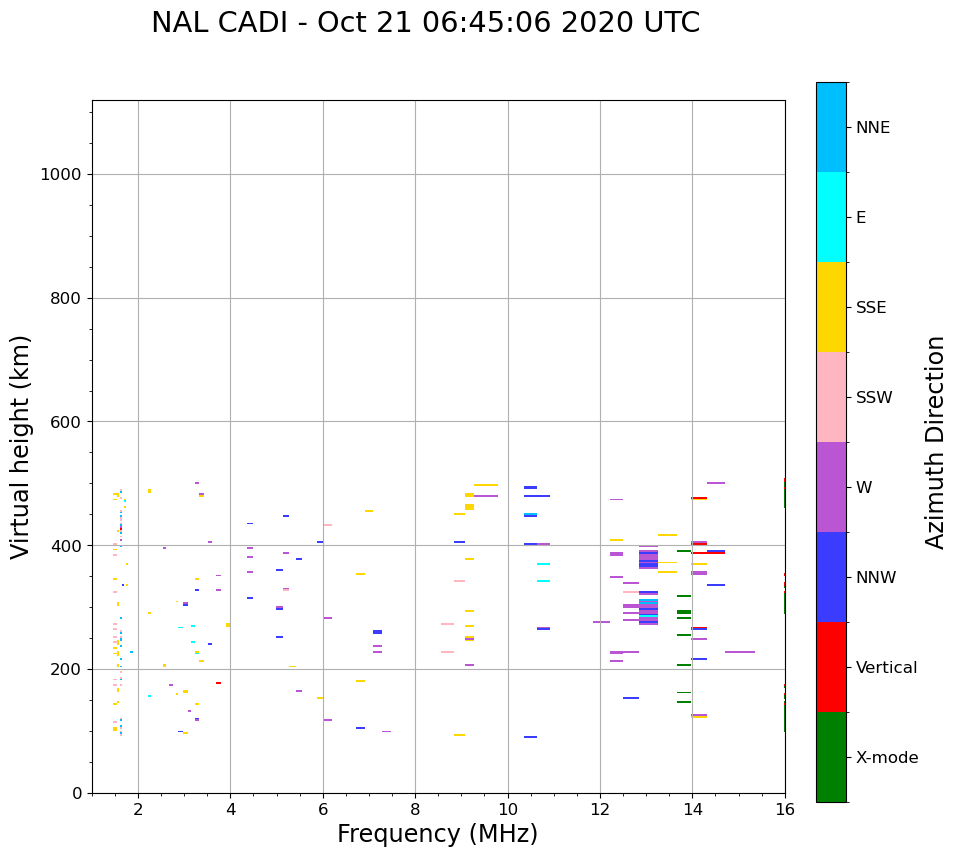 NAL CADI - Oct 21 06:45:06 2020 UTC

Virtual height (km)

1000
800
600
400
200
0

2
4
6
8
10
12
14
16

Frequency (MHz)

NNE
E
SSE
SSW
W
NNW
Vertical
X-mode

Azimuth Direction